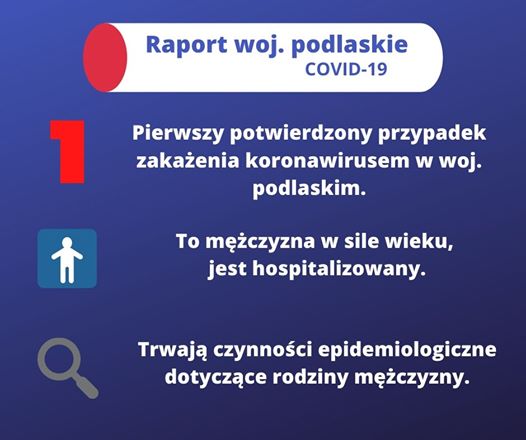 Raport woj. podlaskie
COVID-19

1

Pierwszy potwierdzony przypadek zakażenia koronawirusem w woj. podlaskim.

To mężczyzna w sile wieku, jest hospitalizowany.

Trwają czynności epidemiologiczne dotyczące rodziny mężczyzny.